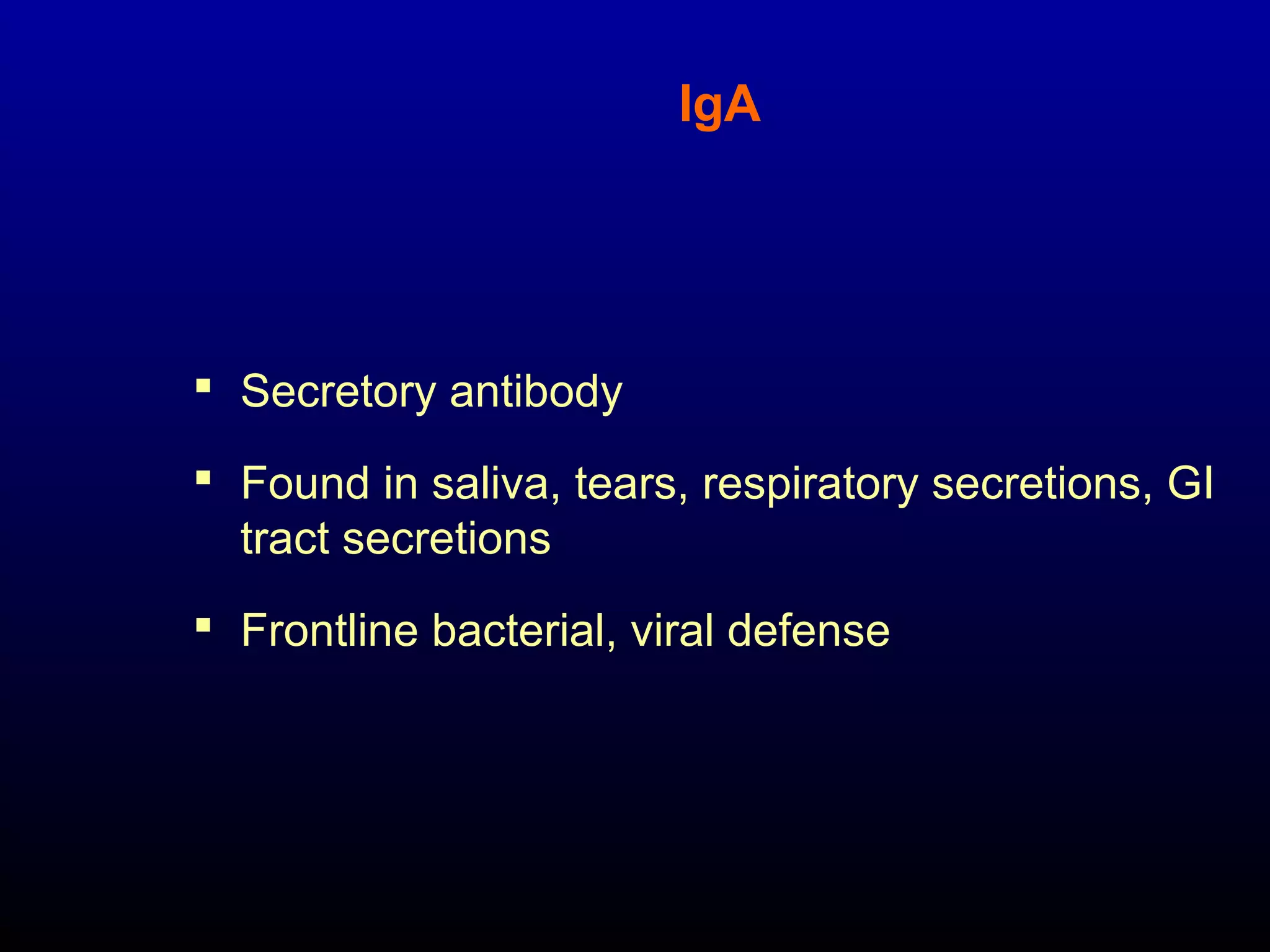 IgA

▪ Secretory antibody

▪ Found in saliva, tears, respiratory secretions, GI tract secretions

▪ Frontline bacterial, viral defense